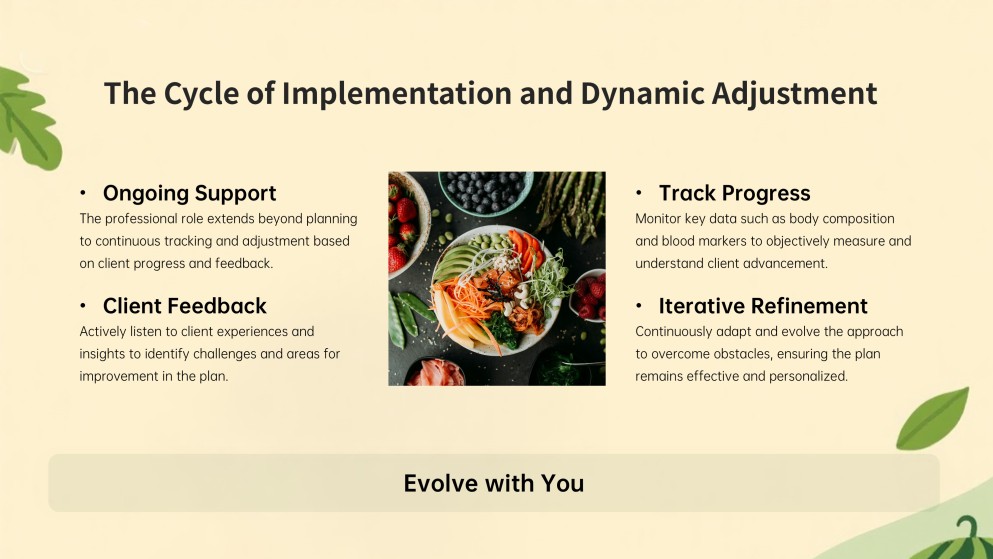 The Cycle of Implementation and Dynamic Adjustment

• Ongoing Support
The professional role extends beyond planning to continuous tracking and adjustment based on client progress and feedback.

• Client Feedback
Actively listen to client experiences and insights to identify challenges and areas for improvement in the plan.

• Track Progress
Monitor key data such as body composition and blood markers to objectively measure and understand client advancement.

• Iterative Refinement
Continuously adapt and evolve the approach to overcome obstacles, ensuring the plan remains effective and personalized.

Evolve with You